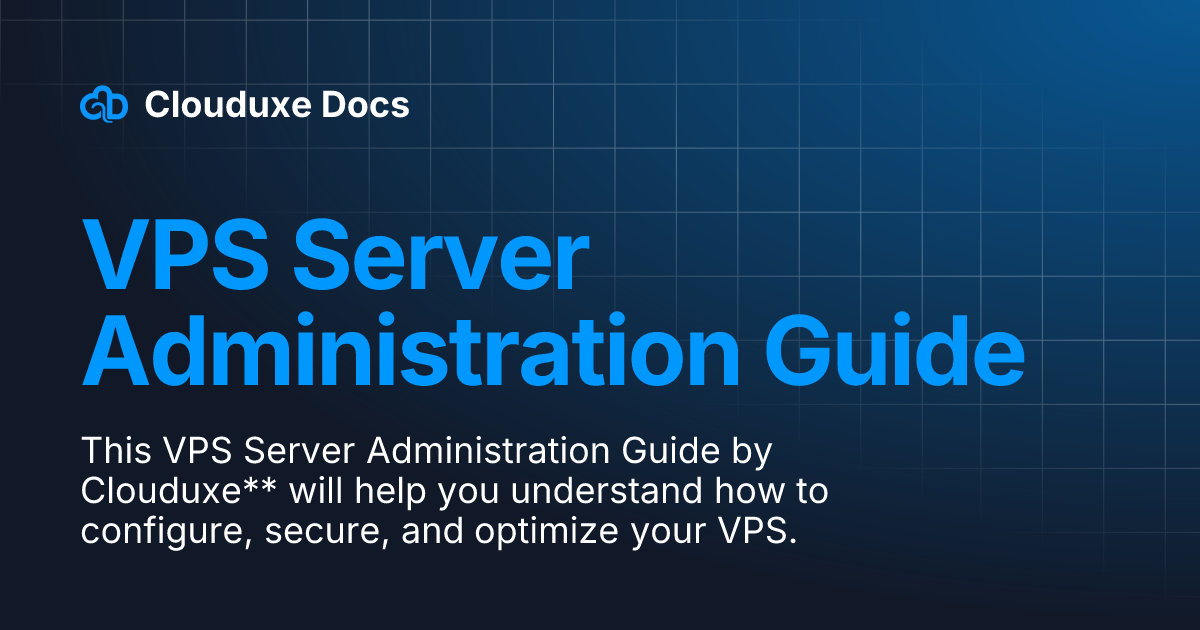 Clouduxe Docs

VPS Server Administration Guide

This VPS Server Administration Guide by Clouduxe** will help you understand how to configure, secure, and optimize your VPS.